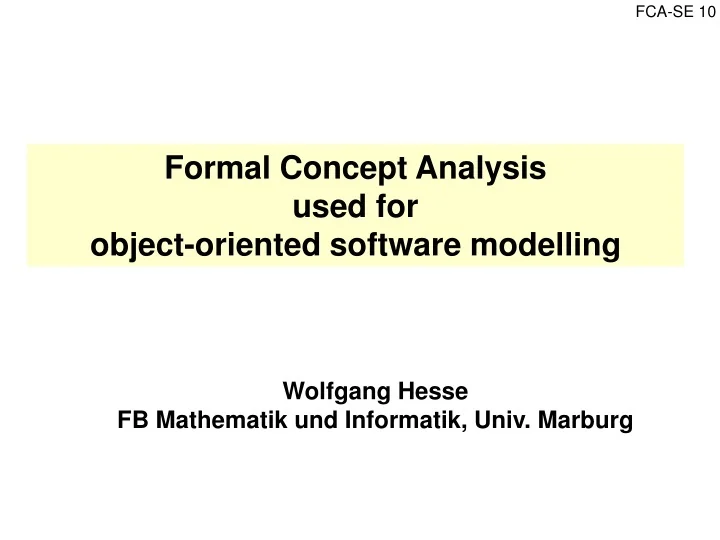 FCA-SE 10

Formal Concept Analysis
used for
object-oriented software modelling

Wolfgang Hesse
FB Mathematik und Informatik, Univ. Marburg